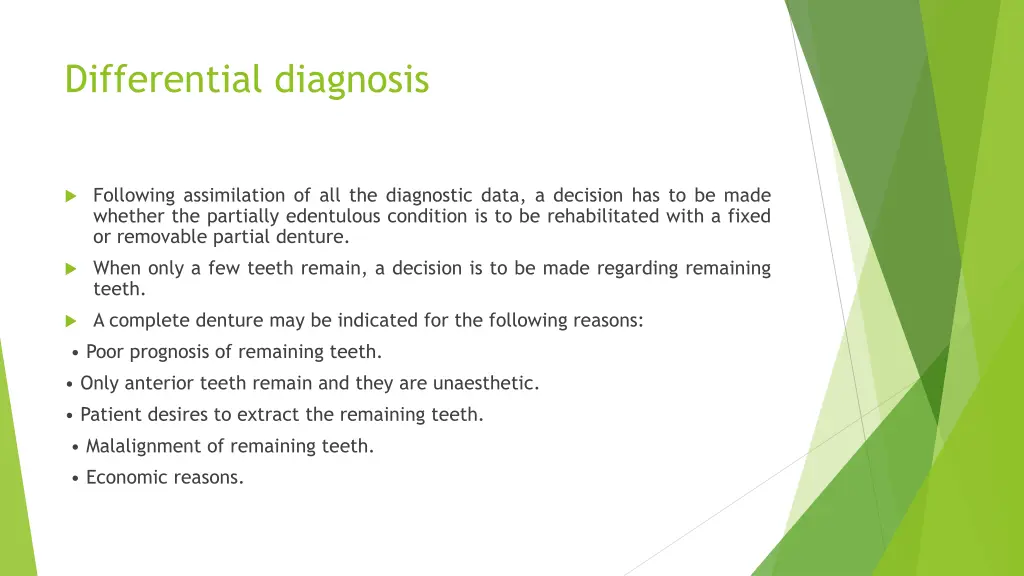 Differential diagnosis

Following assimilation of all the diagnostic data, a decision has to be made whether the partially edentulous condition is to be rehabilitated with a fixed or removable partial denture.

When only a few teeth remain, a decision is to be made regarding remaining teeth.

A complete denture may be indicated for the following reasons:

• Poor prognosis of remaining teeth.

• Only anterior teeth remain and they are unaesthetic.

• Patient desires to extract the remaining teeth.

• Malalignment of remaining teeth.

• Economic reasons.